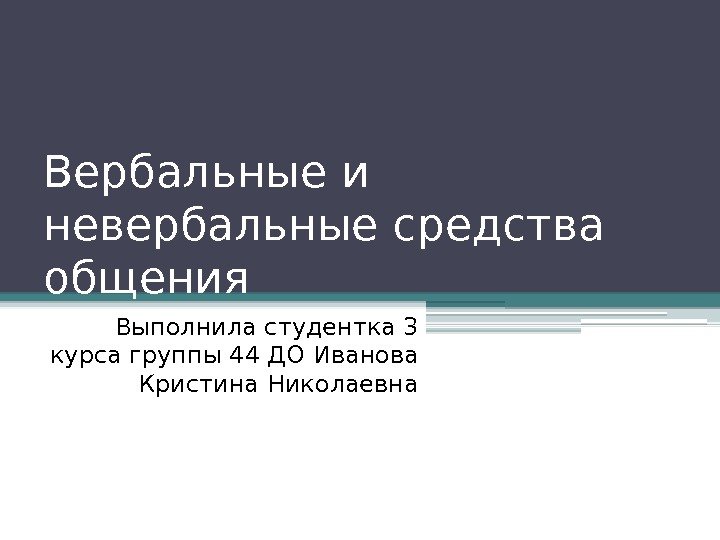 Вербальные и невербальные средства общения

Выполнила студентка 3 курса группы 44 ДО Иванова Кристина Николаевна